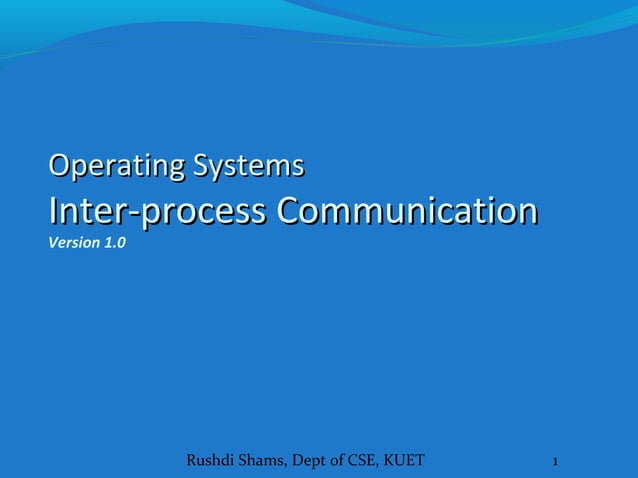 Operating Systems
Inter-process Communication
Version 1.0

Rushdi Shams, Dept of CSE, KUET

1